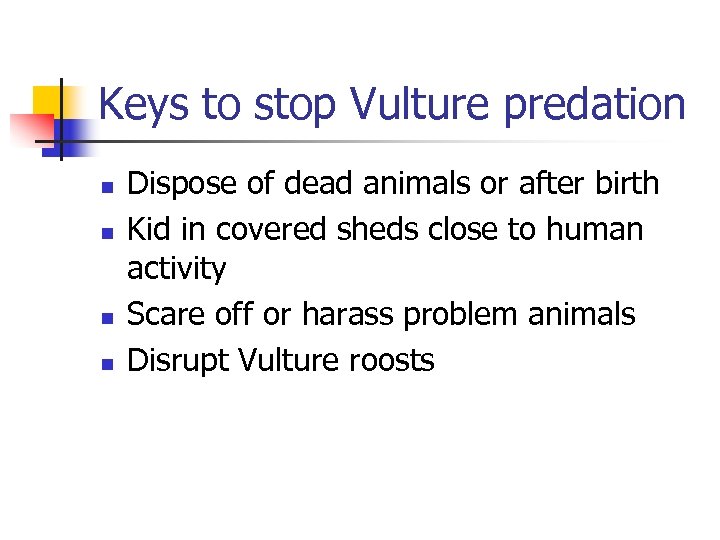 Keys to stop Vulture predation

- Dispose of dead animals or after birth
- Kid in covered sheds close to human activity
- Scare off or harass problem animals
- Disrupt Vulture roosts